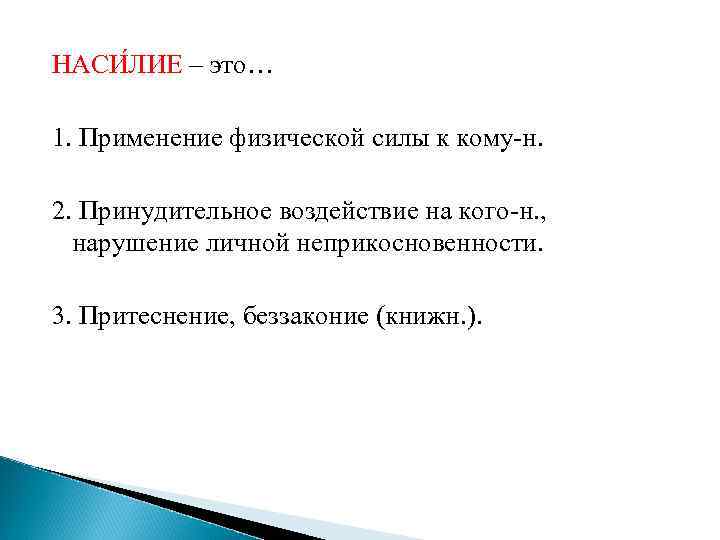 НАСИ́ЛИЕ – это…

1. Применение физической силы к кому-н.

2. Принудительное воздействие на кого-н., нарушение личной неприкосновенности.

3. Притеснение, беззаконие (книжн.).